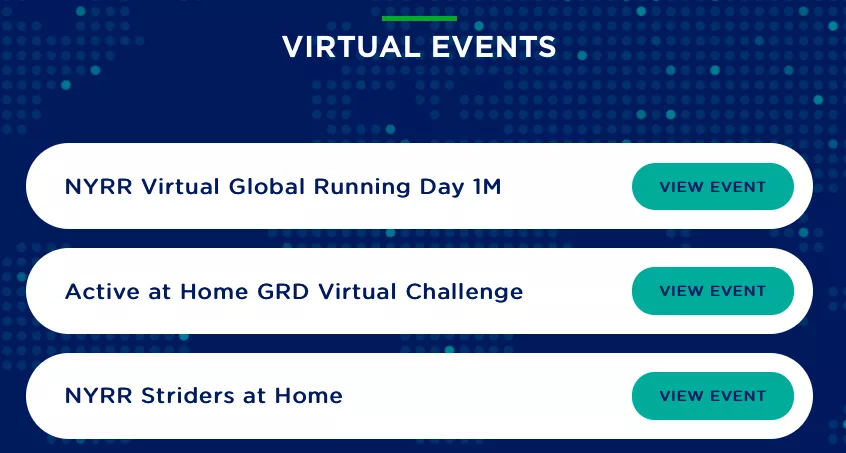 VIRTUAL EVENTS

NYRR Virtual Global Running Day 1M

VIEW EVENT

Active at Home GRD Virtual Challenge

VIEW EVENT

NYRR Striders at Home

VIEW EVENT